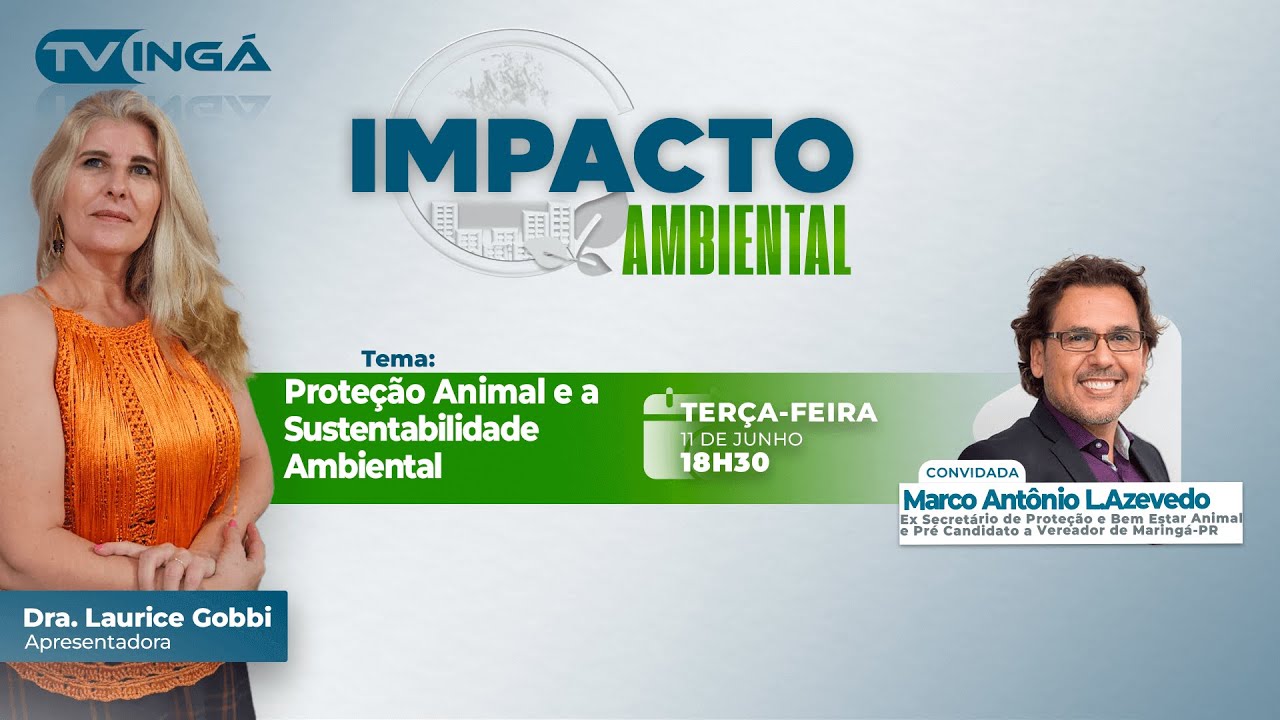 TV INGÁ

IMPACTO AMBIENTAL

Tema:
Proteção Animal e a Sustentabilidade Ambiental

TERÇA-FEIRA
11 DE JUNHO
18H30

CONVIDADA
Marco Antônio L.Azevedo
Ex Secretário de Proteção e Bem Estar Animal e Pré Candidato a Vereador de Maringá-PR

Dra. Laurice Gobbi
Apresentadora